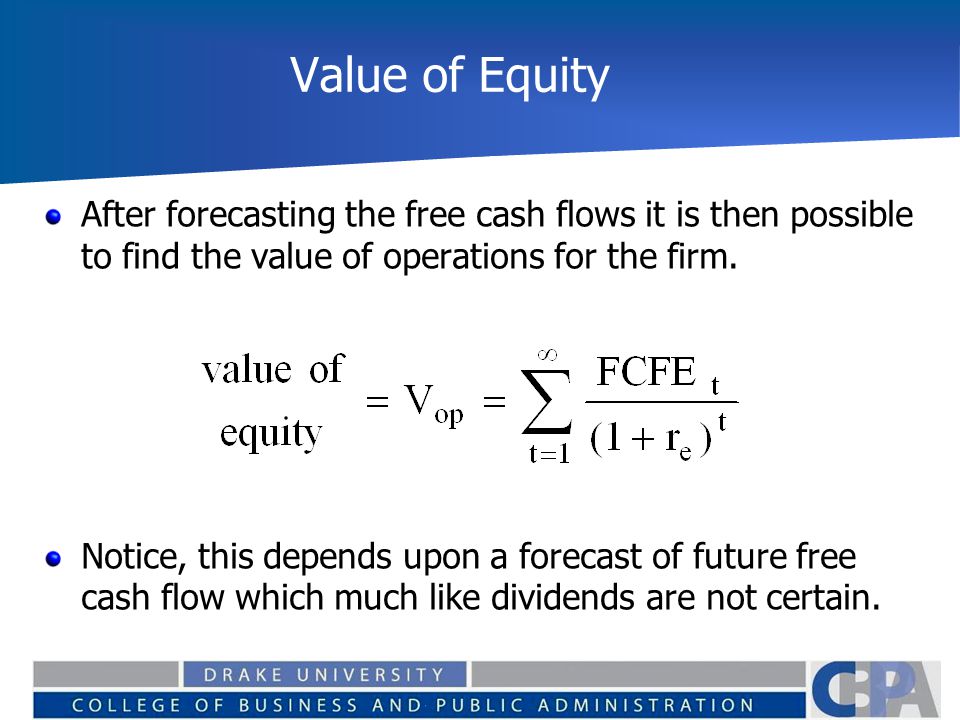 Value of Equity

After forecasting the free cash flows it is then possible to find the value of operations for the firm.

$\text{value of equity} = V_{op} = \sum_{t=1}^{\infty} \frac{FCFE_t}{(1+r_e)^t}$

Notice, this depends upon a forecast of future free cash flow which much like dividends are not certain.

DRAKE UNIVERSITY
COLLEGE OF BUSINESS AND PUBLIC ADMINISTRATION
CBPA